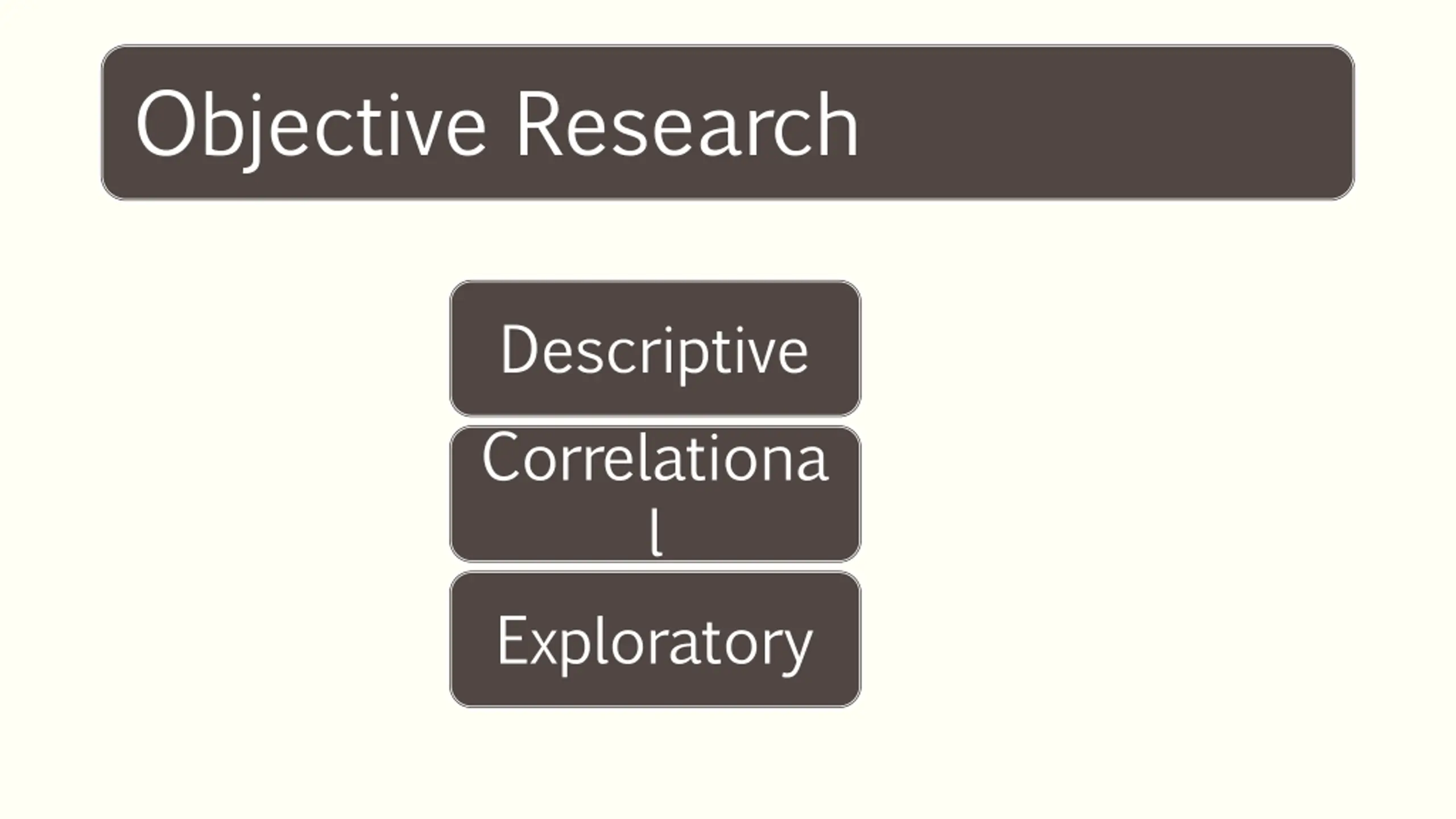 Objective Research

Descriptive

Correlational

Exploratory